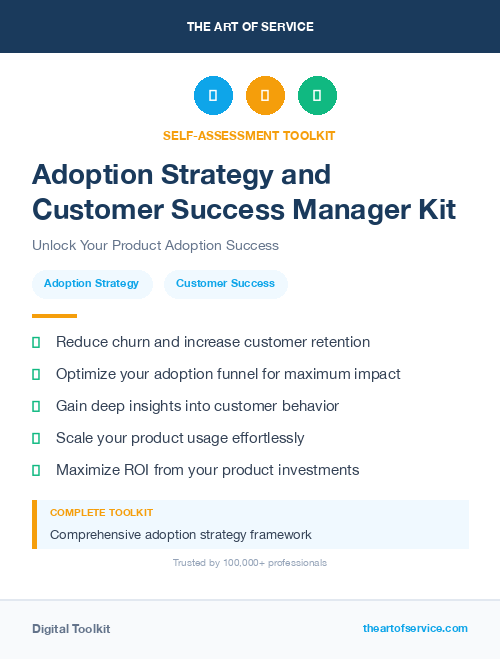 THE ART OF SERVICE

SELF-ASSESSMENT TOOLKIT

Adoption Strategy and Customer Success Manager Kit

Unlock Your Product Adoption Success

Adoption Strategy

Customer Success

Reduce churn and increase customer retention

Optimize your adoption funnel for maximum impact

Gain deep insights into customer behavior

Scale your product usage effortlessly

Maximize ROI from your product investments

COMPLETE TOOLKIT

Comprehensive adoption strategy framework

Trusted by 100,000+ professionals

Digital Toolkit

theartofservice.com